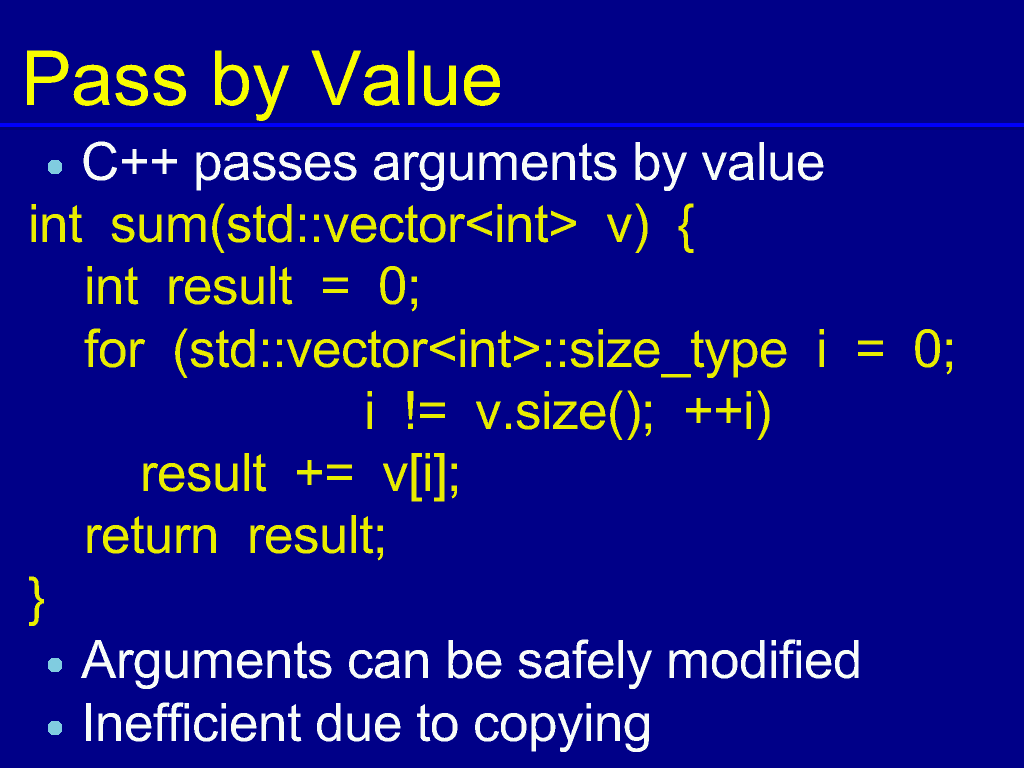 Pass by Value

• C++ passes arguments by value

int sum(std::vector<int> v) {
  int result = 0;
  for (std::vector<int>::size_type i = 0;
        i != v.size(); ++i)
    result += v[i];
  return result;
}

• Arguments can be safely modified
• Inefficient due to copying